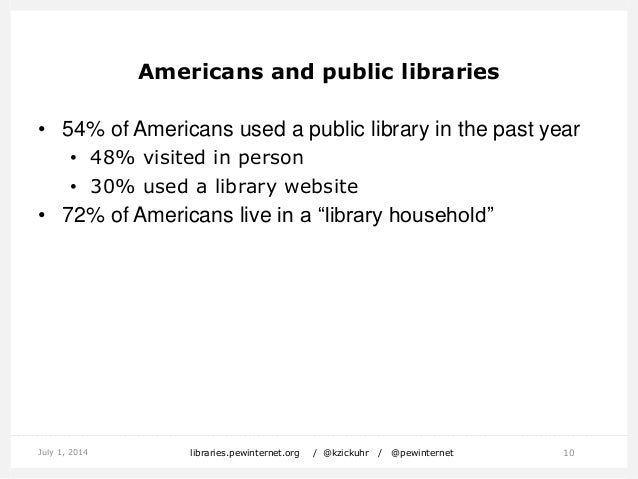 Americans and public libraries

• 54% of Americans used a public library in the past year
  • 48% visited in person
  • 30% used a library website
• 72% of Americans live in a “library household”

July 1, 2014    libraries.pewinternet.org / @kzickuhr / @pewinternet    10